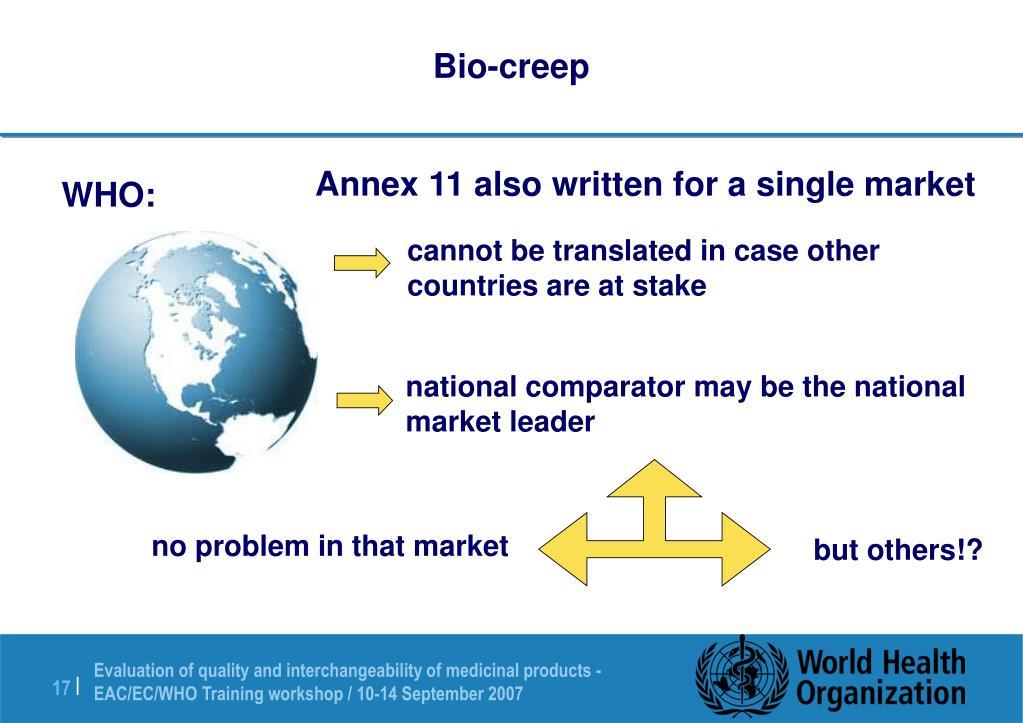 Bio-creep

WHO:

Annex 11 also written for a single market

cannot be translated in case other countries are at stake

national comparator may be the national market leader

no problem in that market

but others!?

17 |

Evaluation of quality and interchangeability of medicinal products - EAC/EC/WHO Training workshop / 10-14 September 2007

World Health Organization